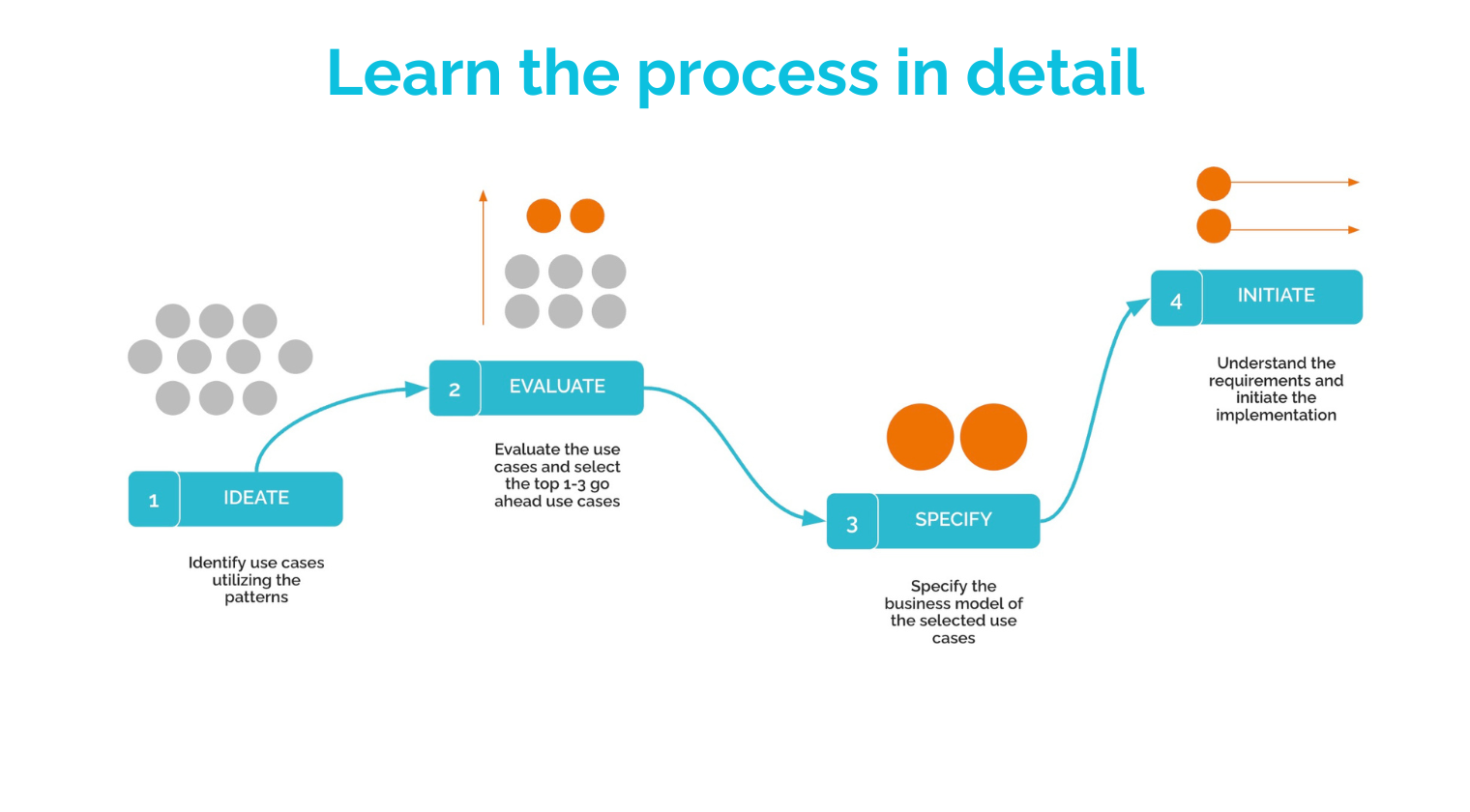 Learn the process in detail

1 IDEATE

Identify use cases utilizing the patterns

2 EVALUATE

Evaluate the use cases and select the top 1-3 go ahead use cases

3 SPECIFY

Specify the business model of the selected use cases

4 INITIATE

Understand the requirements and initiate the implementation